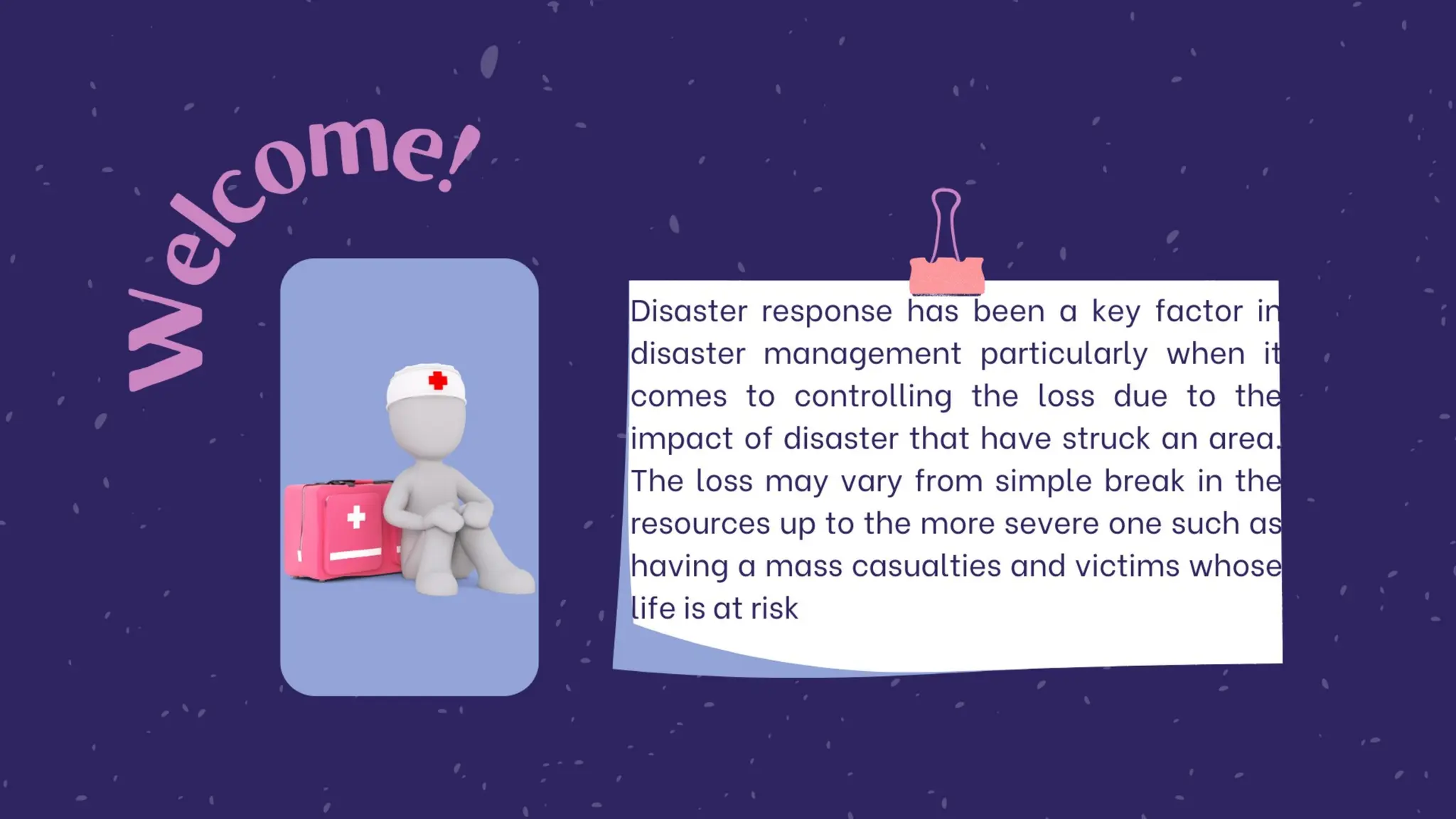 Welcome!

Disaster response has been a key factor in disaster management particularly when it comes to controlling the loss due to the impact of disaster that have struck an area. The loss may vary from simple break in the resources up to the more severe one such as having a mass casualties and victims whose life is at risk